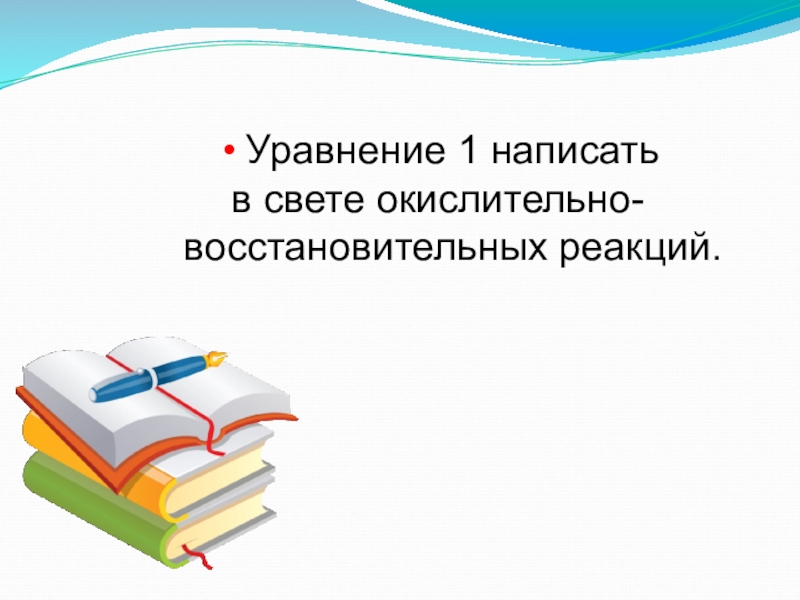 • Уравнение 1 написать в свете окислительно-восстановительных реакций.